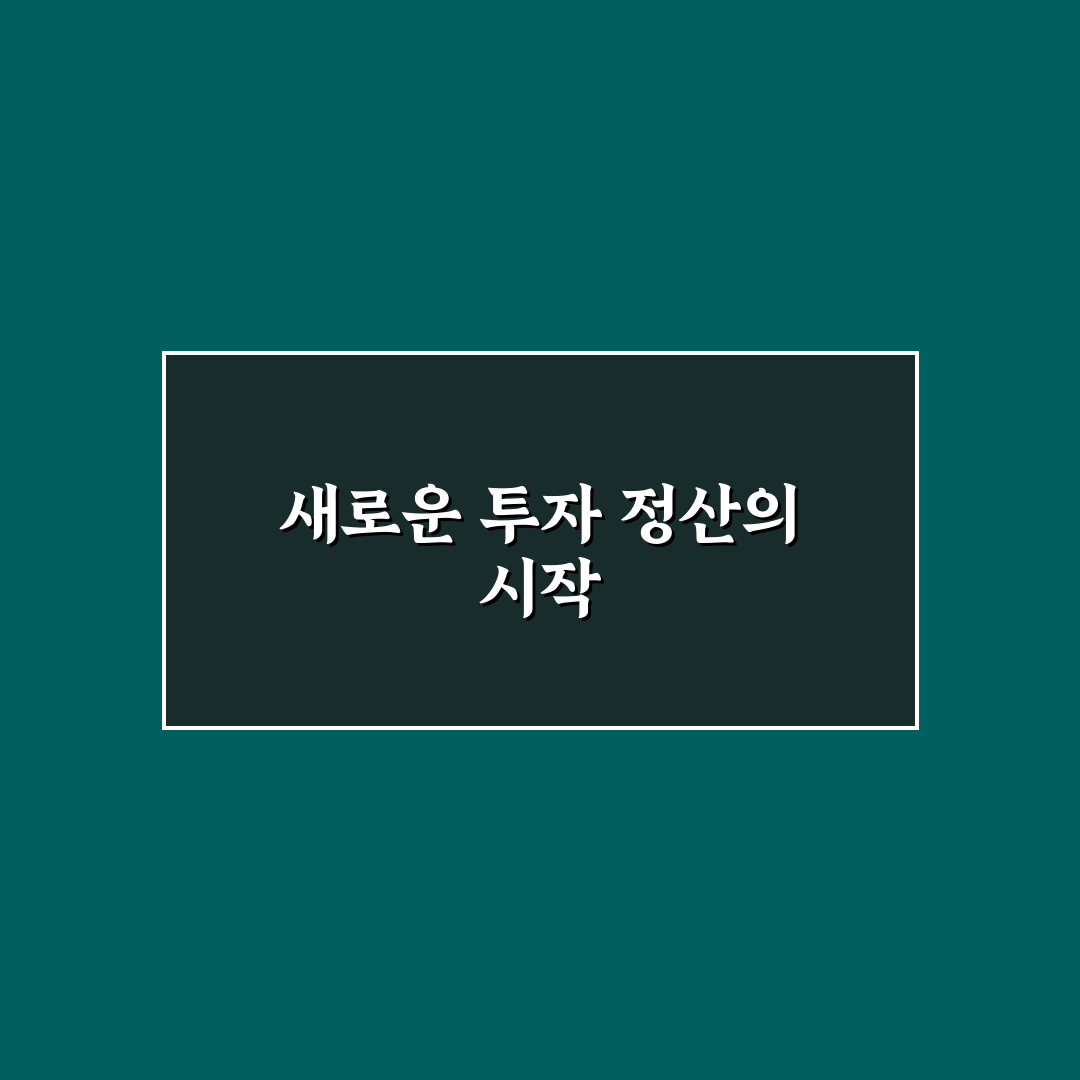 새로운 투자 정산의 시작